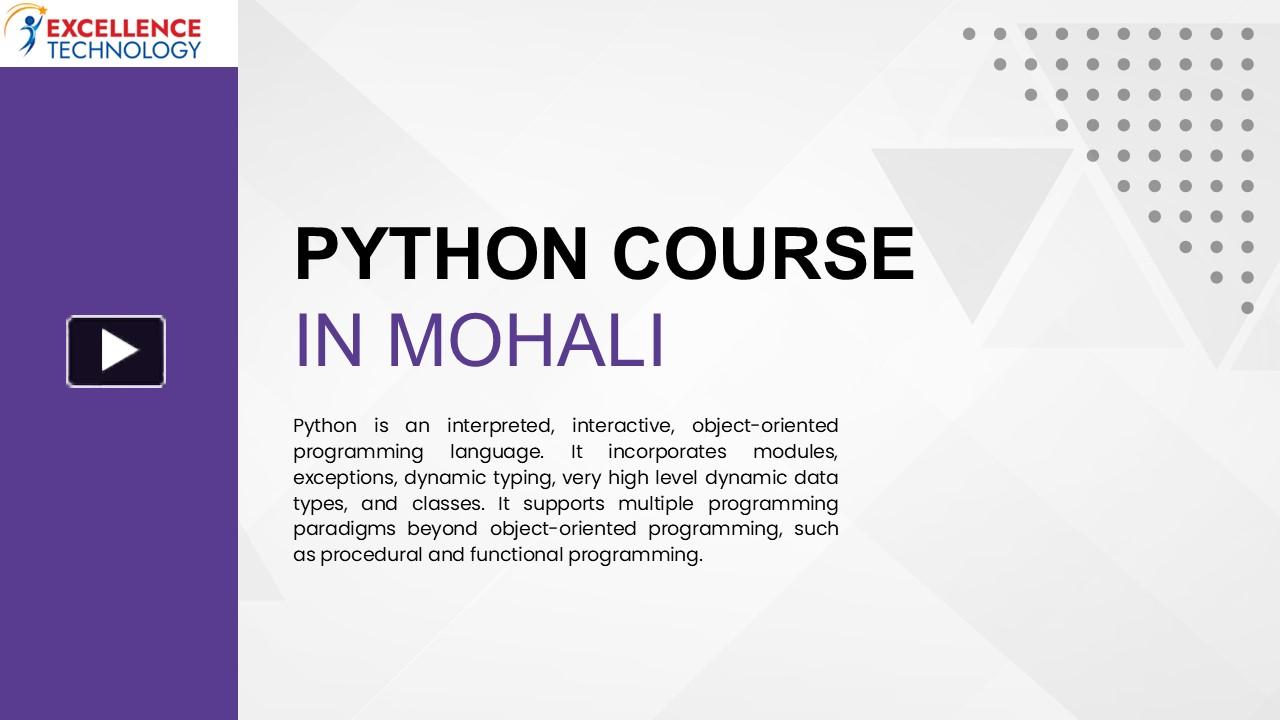 EXCELLENCE
TECHNOLOGY

PYTHON COURSE
IN MOHALI

Python is an interpreted, interactive, object-oriented programming language. It incorporates modules, exceptions, dynamic typing, very high level dynamic data types, and classes. It supports multiple programming paradigms beyond object-oriented programming, such as procedural and functional programming.